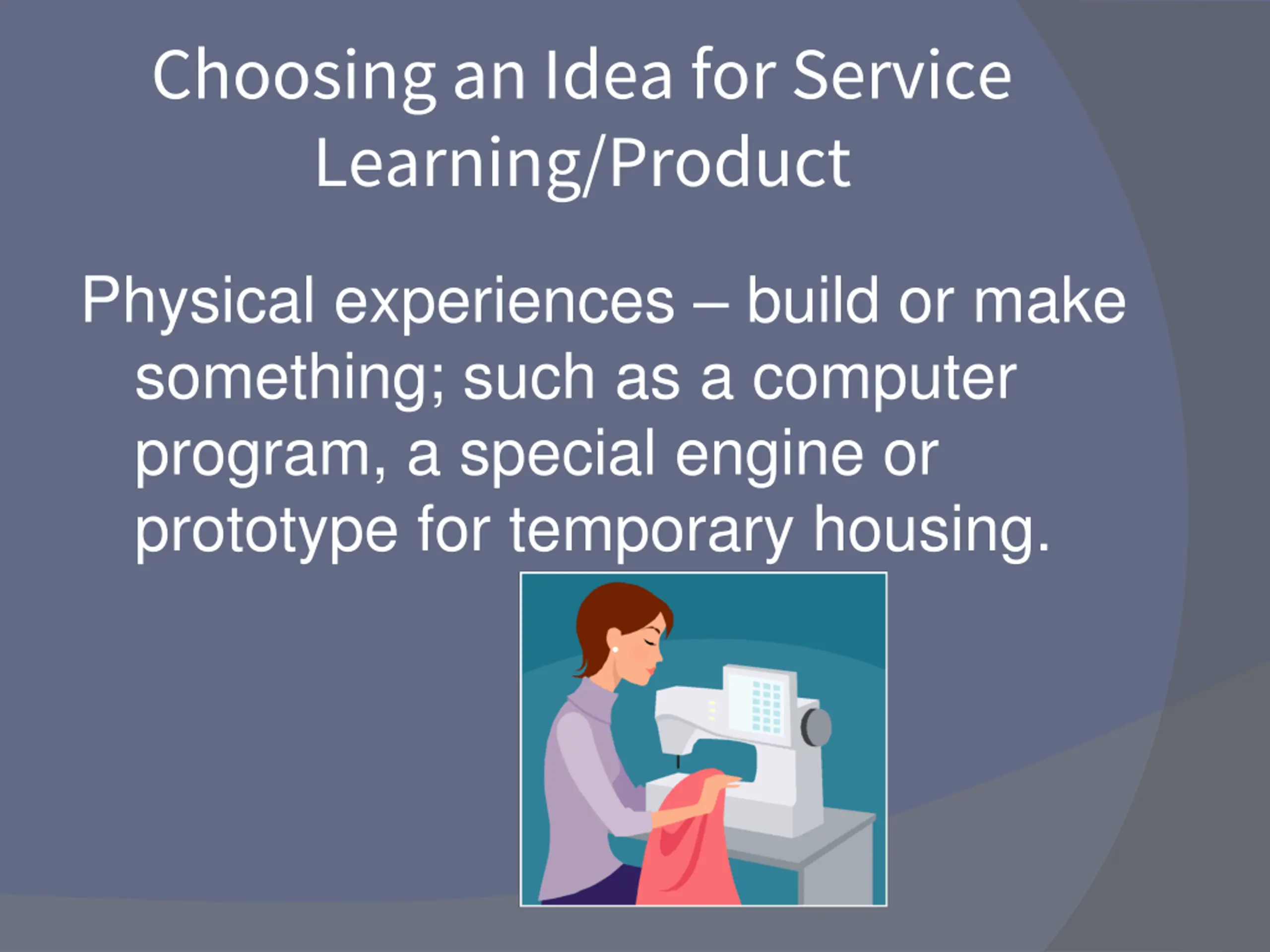 Choosing an Idea for Service Learning/Product

Physical experiences – build or make something; such as a computer program, a special engine or prototype for temporary housing.